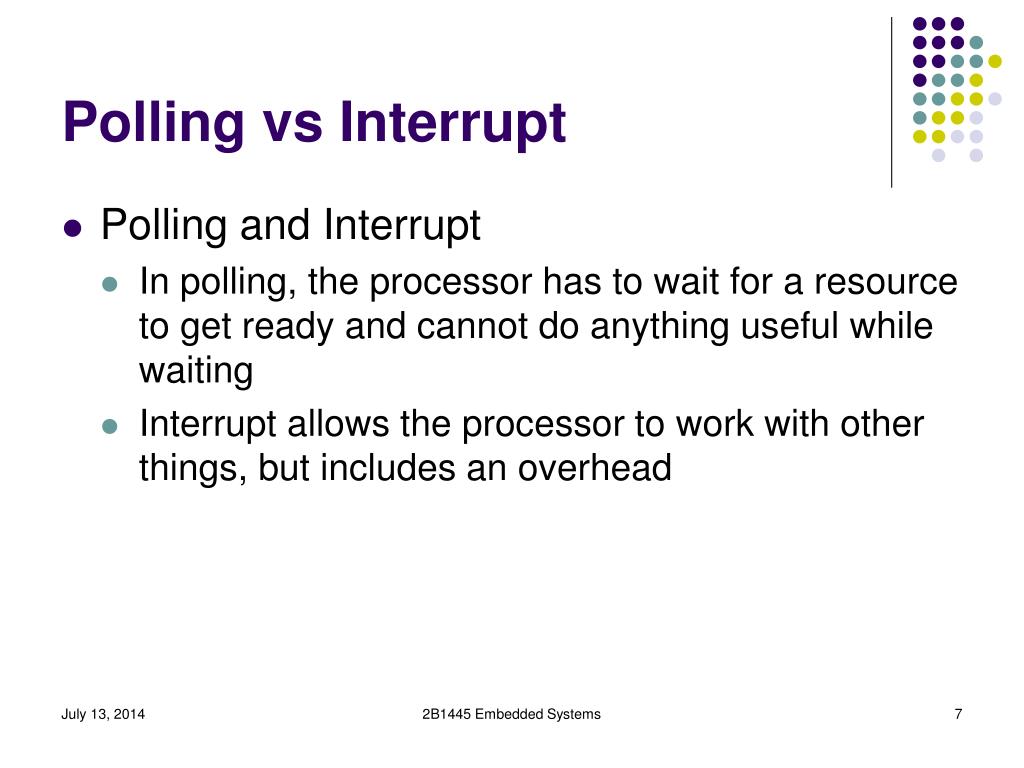 Polling vs Interrupt

- Polling and Interrupt
  - In polling, the processor has to wait for a resource to get ready and cannot do anything useful while waiting
  - Interrupt allows the processor to work with other things, but includes an overhead

July 13, 2014

2B1445 Embedded Systems

7